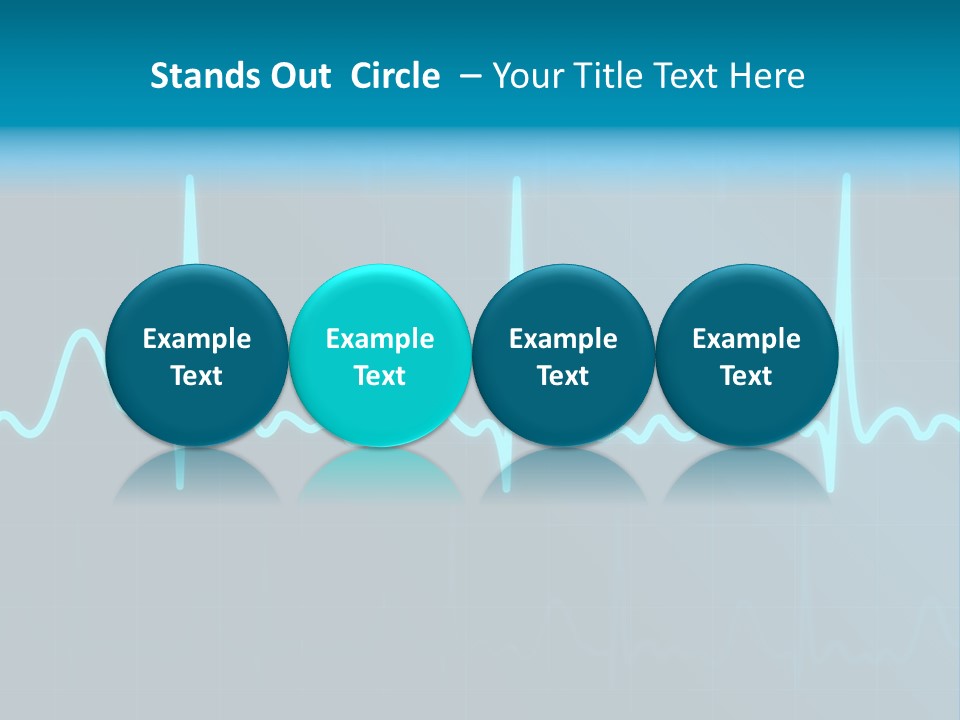 Stands Out Circle – Your Title Text Here

Example Text

Example Text

Example Text

Example Text